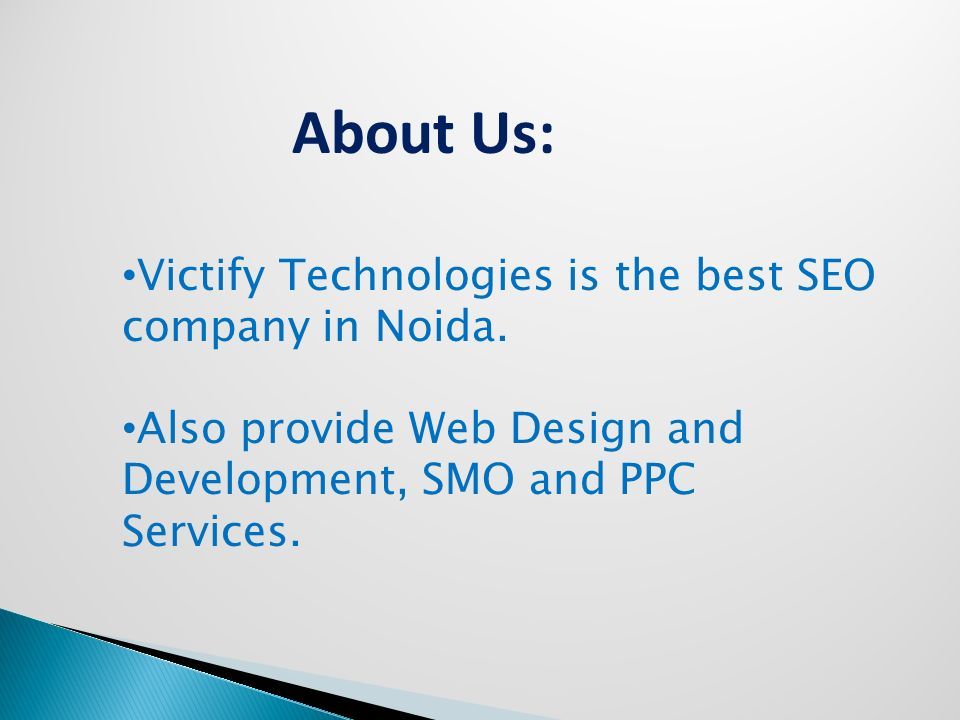 About Us:

•Victify Technologies is the best SEO company in Noida.

•Also provide Web Design and Development, SMO and PPC Services.